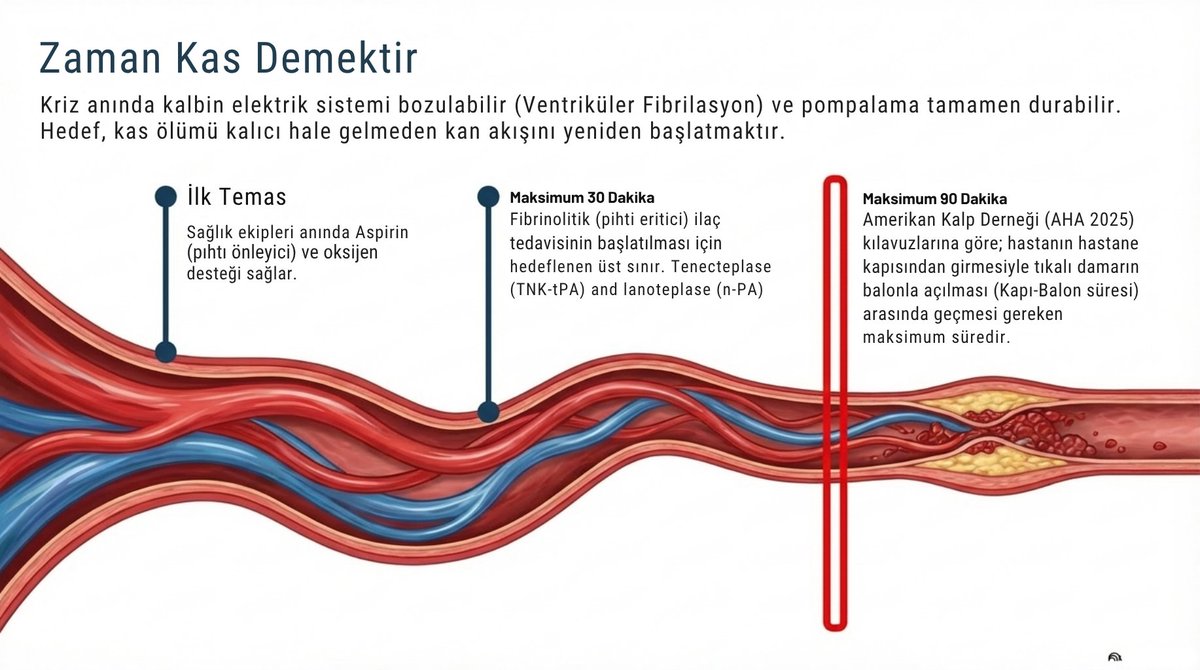 Zaman Kas Demektir

Kriz anında kalbin elektrik sistemi bozulabilir (Ventriküler Fibrilasyon) ve pompalama tamamen durabilir. Hedef, kas ölümü kalıcı hale gelmeden kan akışını yeniden başlatmaktır.

İlk Temas

Sağlık ekipleri anında Aspirin (pıhtı önleyici) ve oksijen desteği sağlar.

Maksimum 30 Dakika

Fibrinolitik (pihti eritici) ilaç tedavisinin başlatılması için hedeflenen üst sınır. Tenecteplase (TNK-tPA) and lanoteplase (n-PA)

Maksimum 90 Dakika

Amerikan Kalp Derneği (AHA 2025) kılavuzlarına göre; hastanın hastane kapısından girmesiyle tıkalı damarın balonla açılması (Kapı-Balon süresi) arasında geçmesi gereken maksimum süredir.